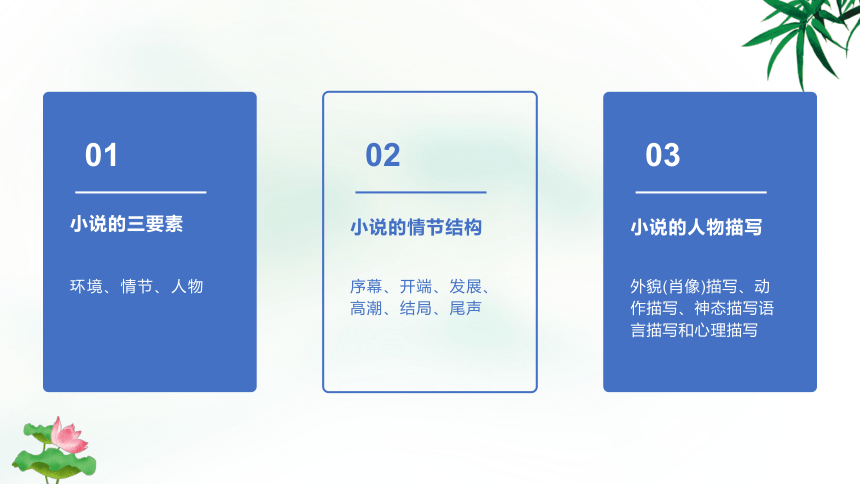 01

小说的三要素

环境、情节、人物

02

小说的情节结构

序幕、开端、发展、高潮、结局、尾声

03

小说的人物描写

外貌(肖像)描写、动作描写、神态描写语言描写和心理描写